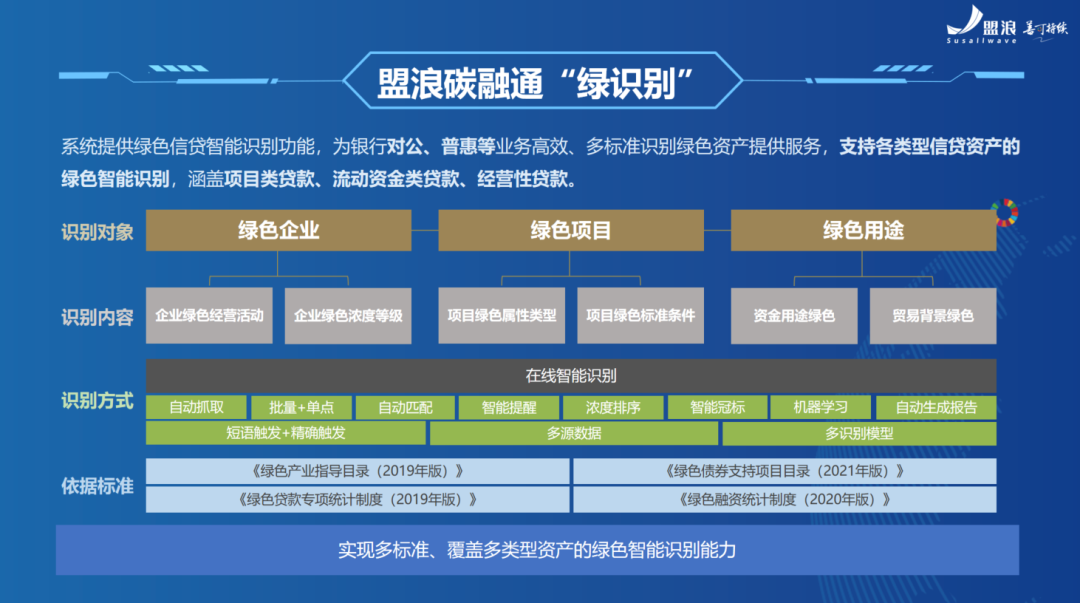 盟浪 善了持续
Susallwave

盟浪碳融通“绿识别”

系统提供绿色信贷智能识别功能，为银行对公、普惠等业务高效、多标准识别绿色资产提供服务，支持各类型信贷资产的绿色智能识别，涵盖项目类贷款、流动资金类贷款、经营性贷款。

识别对象
绿色企业
绿色项目
绿色用途

识别内容
企业绿色经营活动
企业绿色浓度等级
项目绿色属性类型
项目绿色标准条件
资金用途绿色
贸易背景绿色

识别方式
在线智能识别
自动抓取
批量+单点
自动匹配
智能提醒
浓度排序
智能冠标
机器学习
自动生成报告
短语触发+精确触发
多源数据
多识别模型

依据标准
《绿色产业指导目录（2019年版）》
《绿色债券支持项目目录（2021年版）》
《绿色贷款专项统计制度（2019年版）》
《绿色融资统计制度（2020年版）》

实现多标准、覆盖多类型资产的绿色智能识别能力